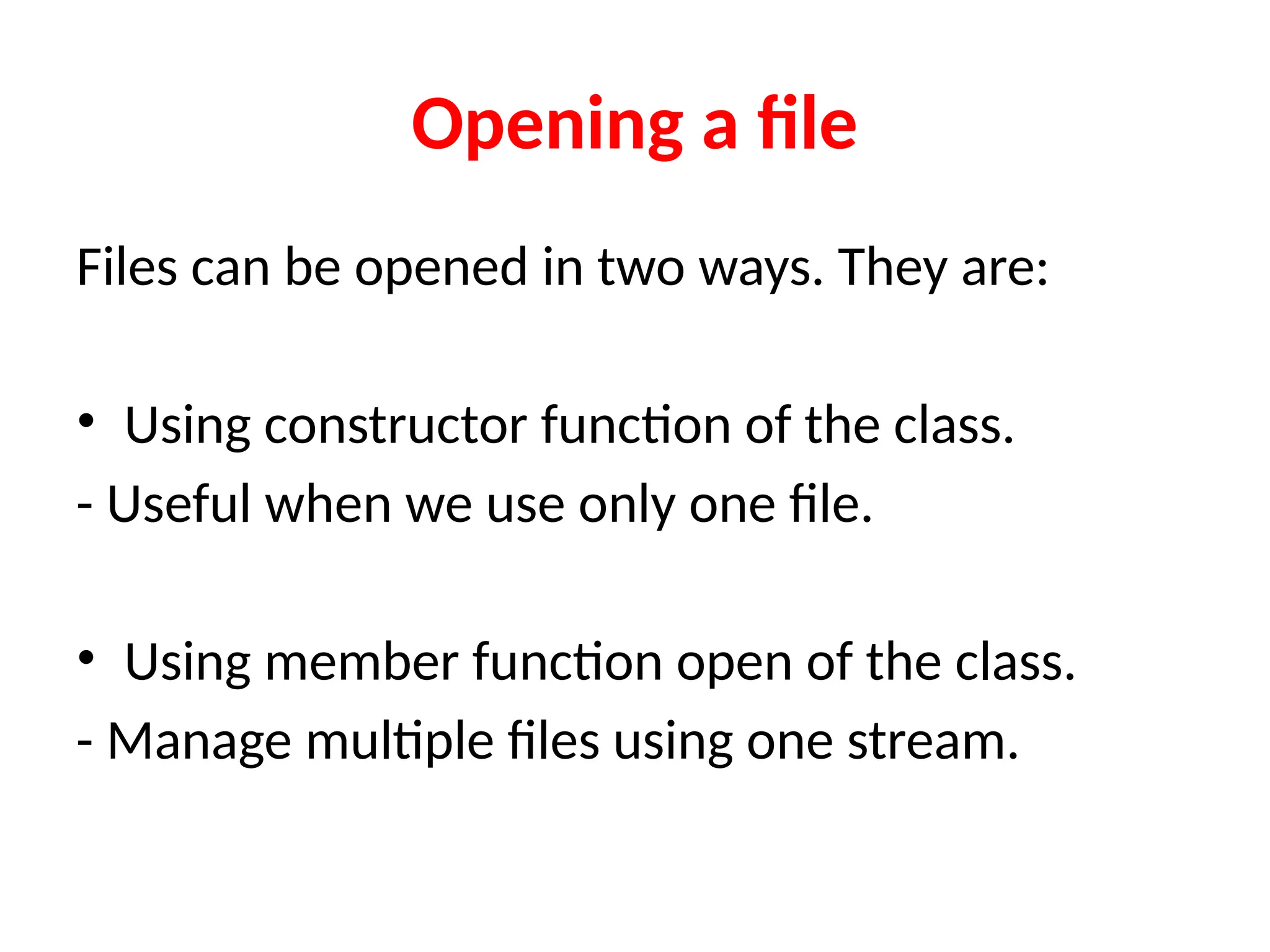 Opening a file

Files can be opened in two ways. They are:

• Using constructor function of the class.
- Useful when we use only one file.

• Using member function open of the class.
- Manage multiple files using one stream.